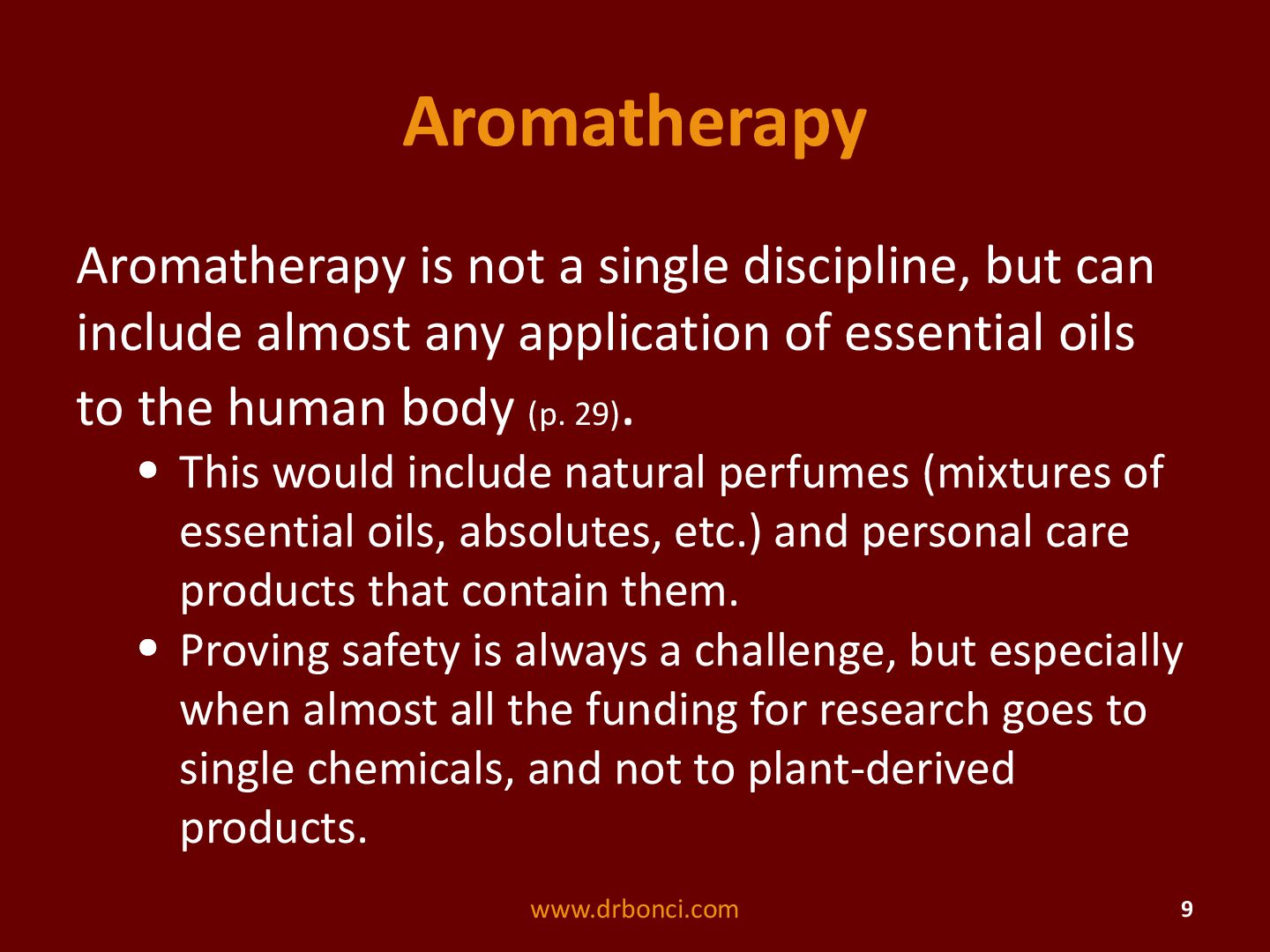 Aromatherapy

Aromatherapy is not a single discipline, but can include almost any application of essential oils to the human body (p. 29).

• This would include natural perfumes (mixtures of essential oils, absolutes, etc.) and personal care products that contain them.
• Proving safety is always a challenge, but especially when almost all the funding for research goes to single chemicals, and not to plant-derived products.

www.drbonci.com

9